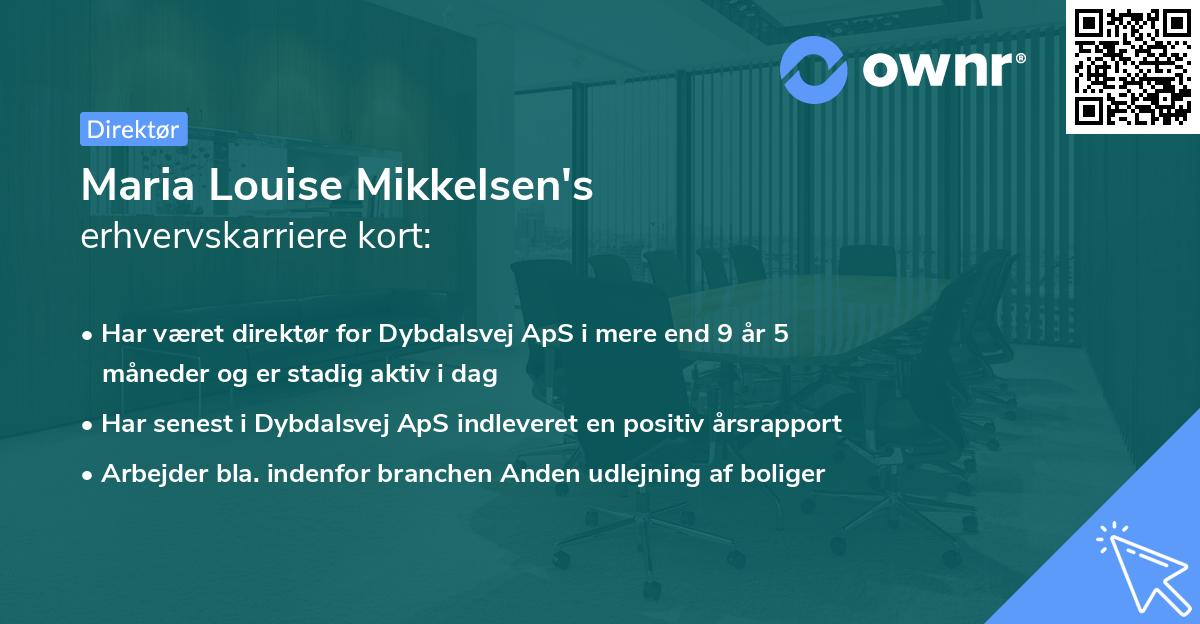 ownr®

Direktør

Maria Louise Mikkelsen's
erhvervskarriere kort:

• Har været direktør for Dybdalsvej ApS i mere end 9 år 5 måneder og er stadig aktiv i dag
• Har senest i Dybdalsvej ApS indleveret en positiv årsrapport
• Arbejder bla. indenfor branchen Anden udlejning af boliger